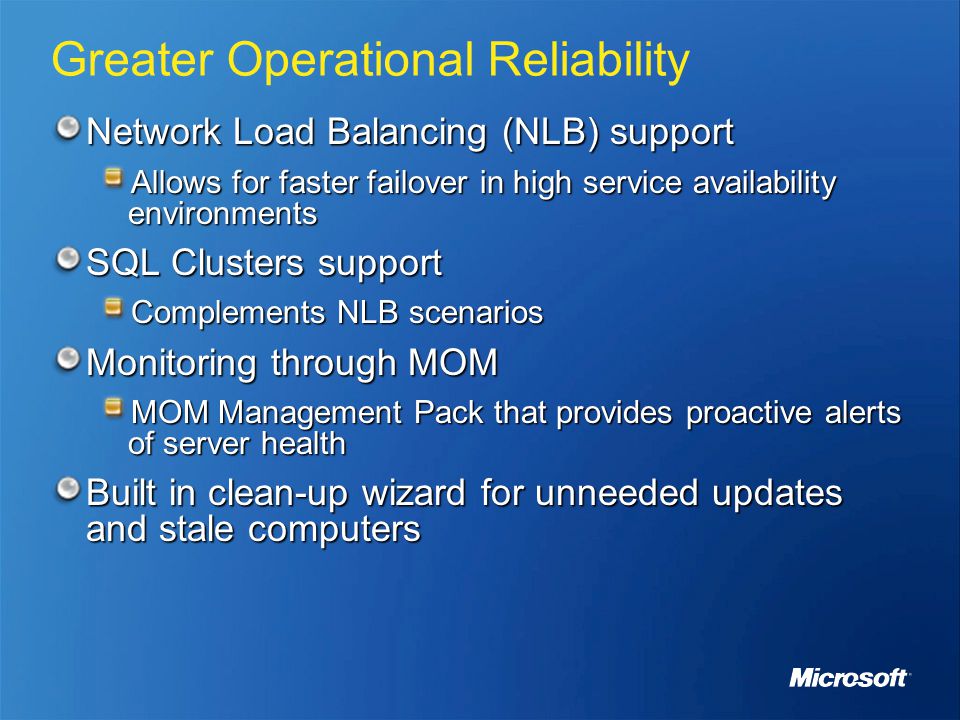 Greater Operational Reliability

Network Load Balancing (NLB) support

Allows for faster failover in high service availability environments

SQL Clusters support

Complements NLB scenarios

Monitoring through MOM

MOM Management Pack that provides proactive alerts of server health

Built in clean-up wizard for unneeded updates and stale computers

Microsoft